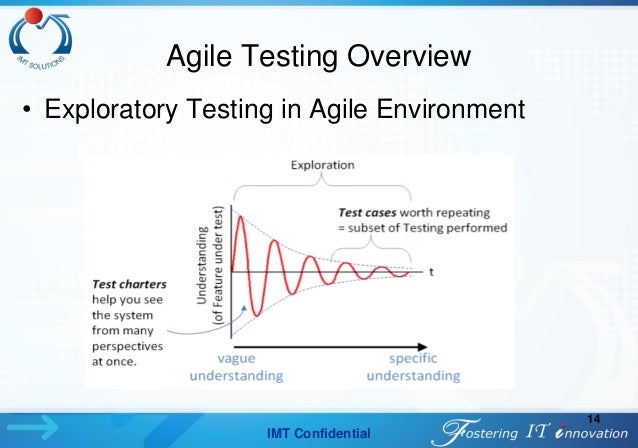 IMT SOLUTIONS

Agile Testing Overview

• Exploratory Testing in Agile Environment

Exploration

Test cases worth repeating = subset of Testing performed

Understanding (of Feature under test)

t

Test charters help you see the system from many perspectives at once.

vague understanding

specific understanding

14

IMT Confidential

Fostering IT innovation